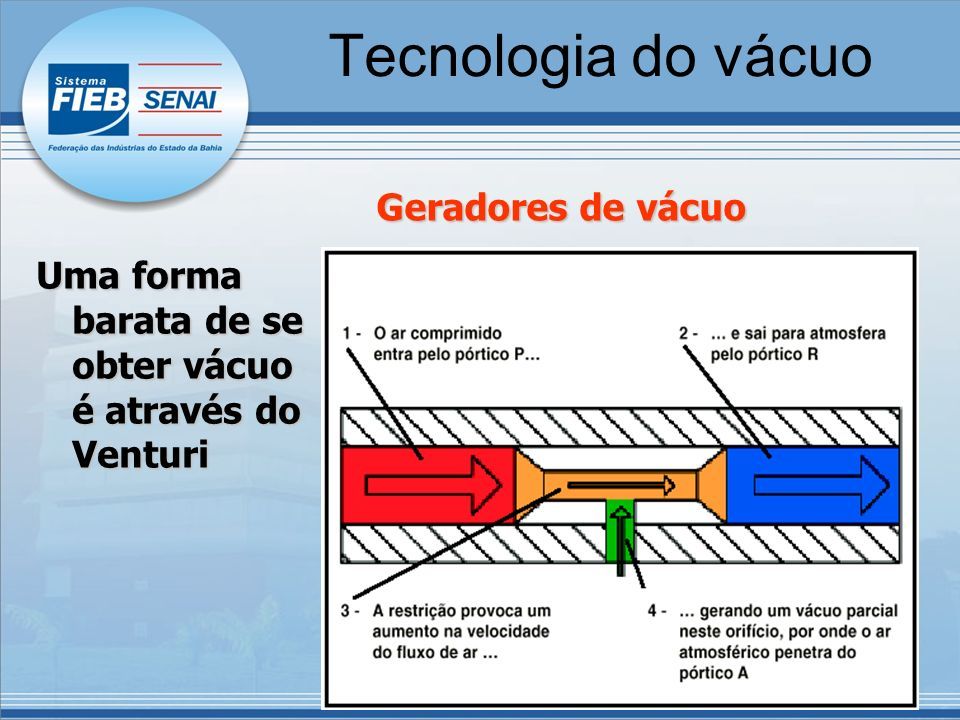 Sistema FIEB SENAI
Federação das Indústrias do Estado da Bahia

Tecnologia do vácuo

Geradores de vácuo

Uma forma barata de se obter vácuo é através do Venturi

1 - O ar comprimido entra pelo pórtico P...

2 - ... e sai para atmosfera pelo pórtico R

3 - A restrição provoca um aumento na velocidade do fluxo de ar ...

4 - ... gerando um vácuo parcial neste orifício, por onde o ar atmosférico penetra do pórtico A